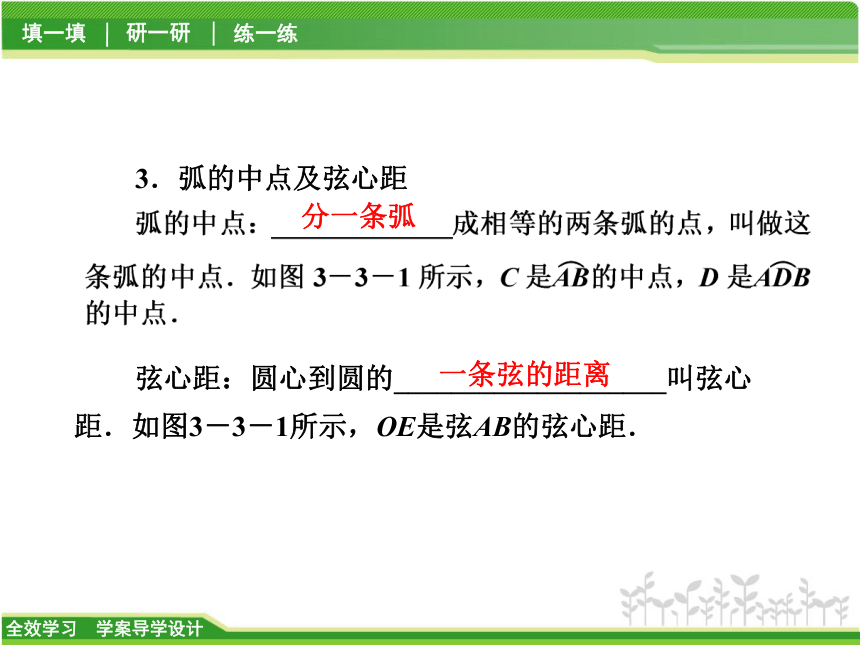 填一填 | 研一研 | 练一练

3．弧的中点及弦心距

弧的中点：分一条弧成相等的两条弧的点，叫做这条弧的中点．如图 3－3－1 所示，$C$ 是$\overset{\frown}{AB}$的中点，$D$ 是$\overset{\frown}{ADB}$的中点．

弦心距：圆心到圆的一条弦的距离叫弦心距．如图3－3－1所示，$OE$是弦$AB$的弦心距．

全效学习 学案导学设计